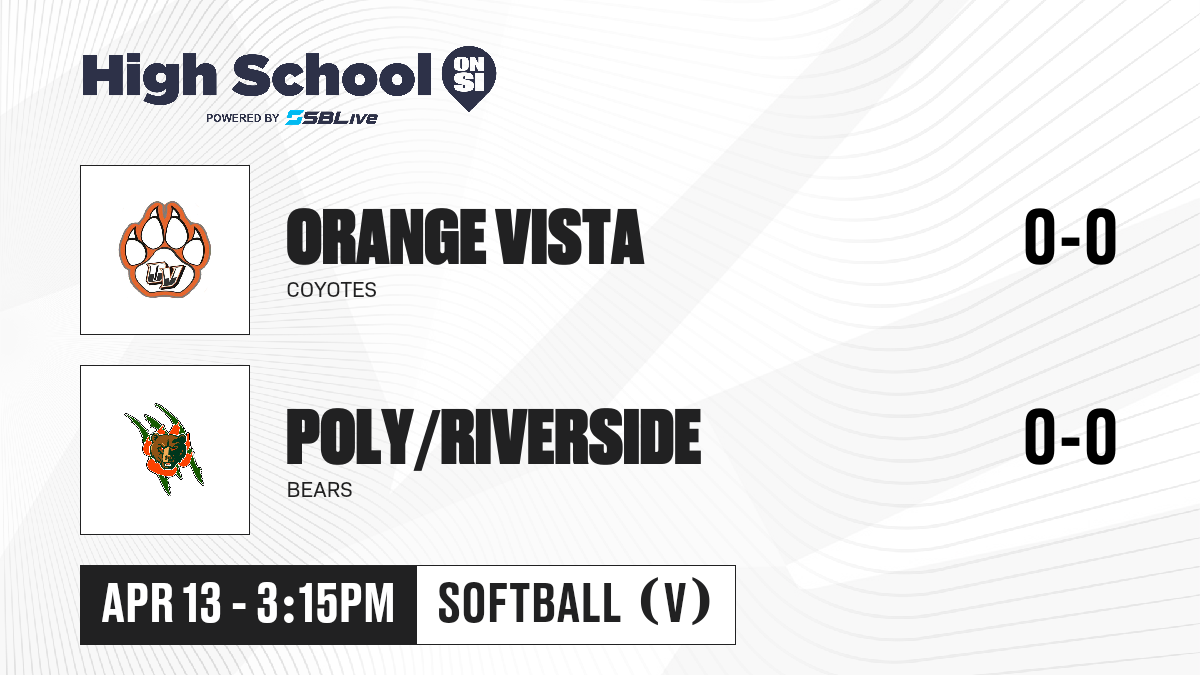 High School ON SI
POWERED BY SBLive

OV

ORANGE VISTA
COYOTES
0-0

POLY/RIVERSIDE
BEARS
0-0

APR 13 - 3:15PM
SOFTBALL (V)